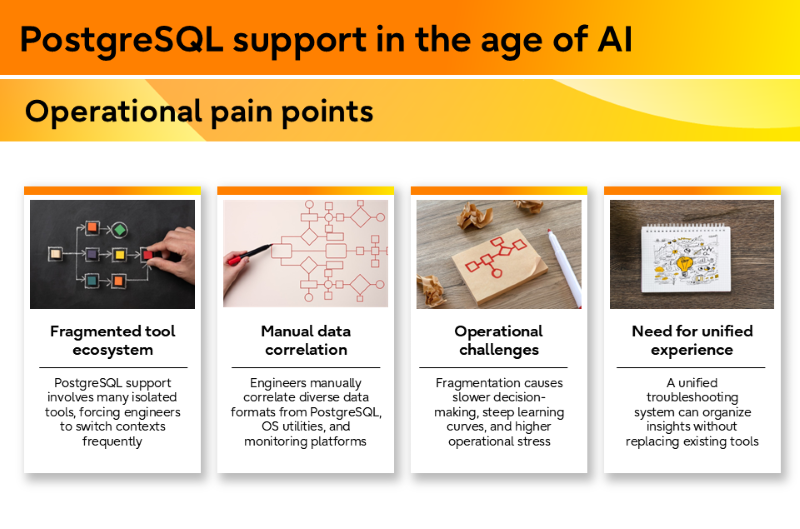 PostgreSQL support in the age of AI

Operational pain points

Fragmented tool ecosystem

PostgreSQL support involves many isolated tools, forcing engineers to switch contexts frequently

Manual data correlation

Engineers manually correlate diverse data formats from PostgreSQL, OS utilities, and monitoring platforms

Operational challenges

Fragmentation causes slower decision-making, steep learning curves, and higher operational stress

Need for unified experience

A unified troubleshooting system can organize insights without replacing existing tools